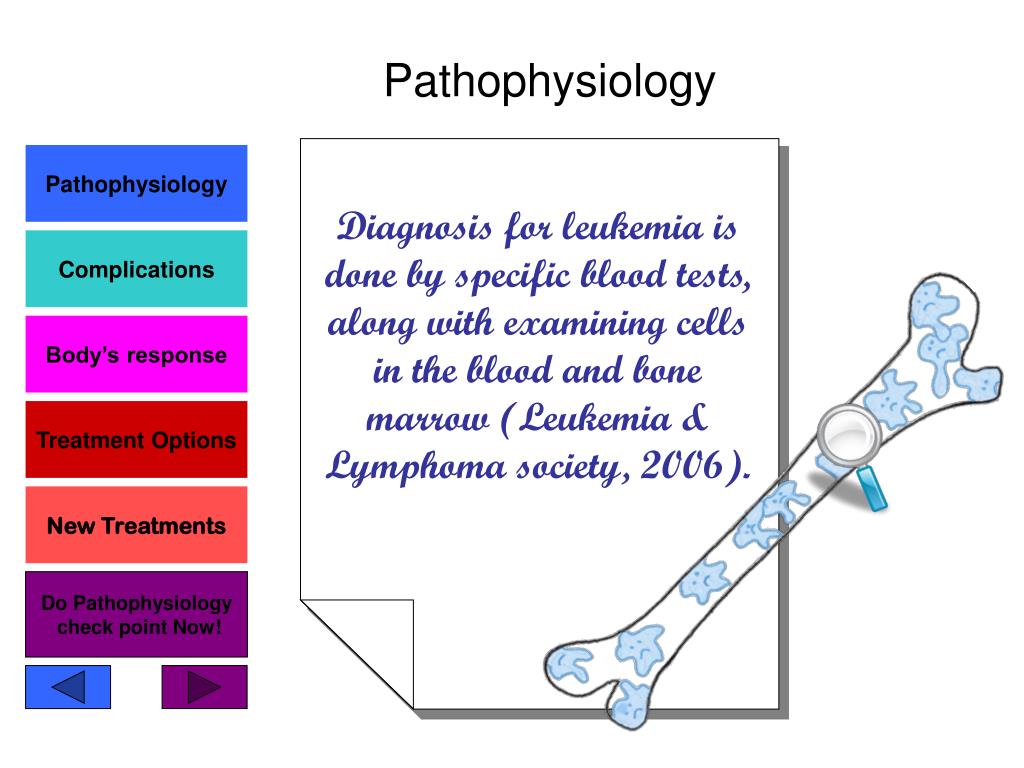 Pathophysiology

Pathophysiology

Complications

Body's response

Treatment Options

New Treatments

Do Pathophysiology check point Now!

Diagnosis for leukemia is done by specific blood tests, along with examining cells in the blood and bone marrow (Leukemia & Lymphoma society, 2006).